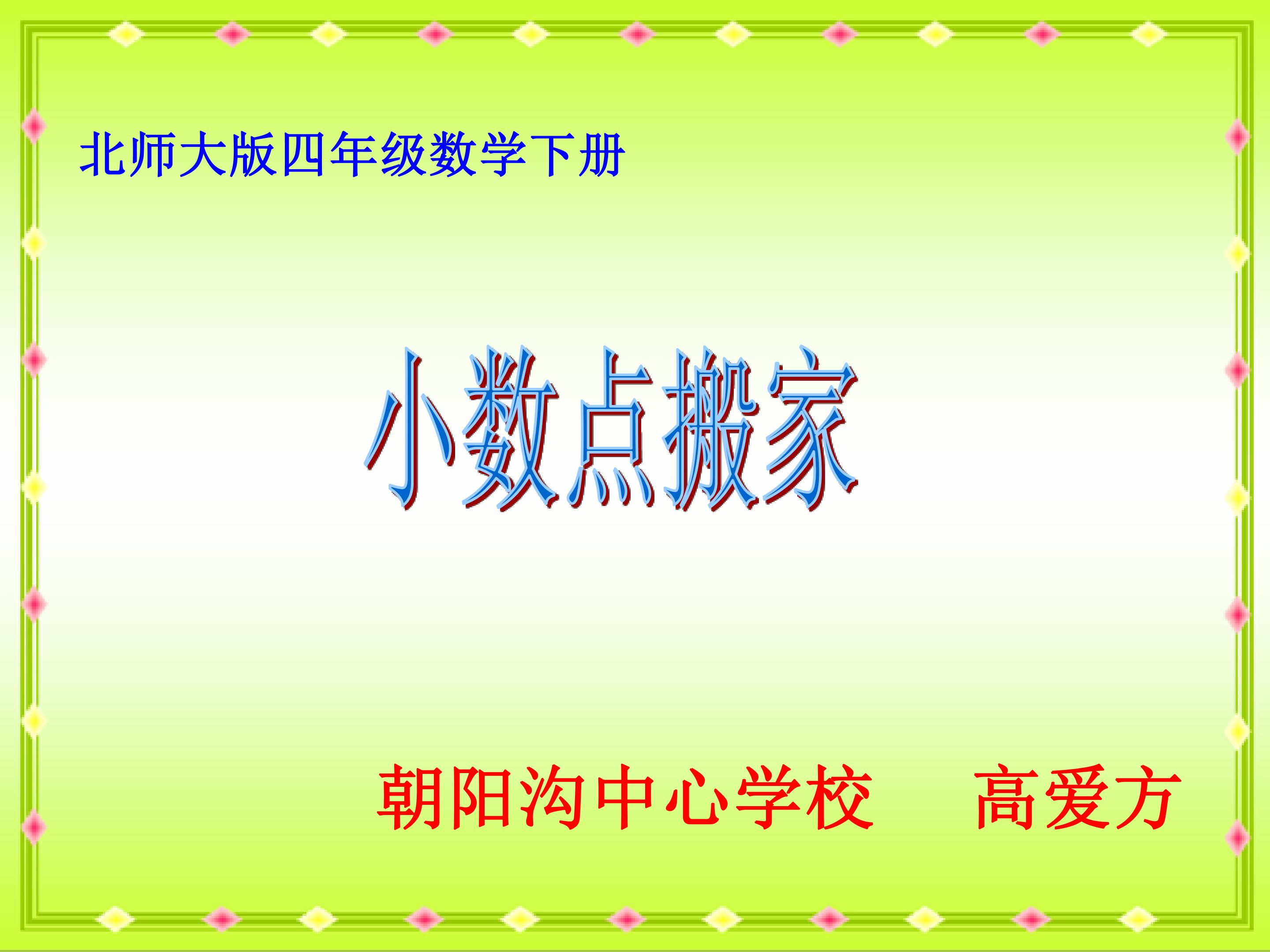 北师大版四年级数学下册

小数点搬家

朝阳沟中心学校　高爱方